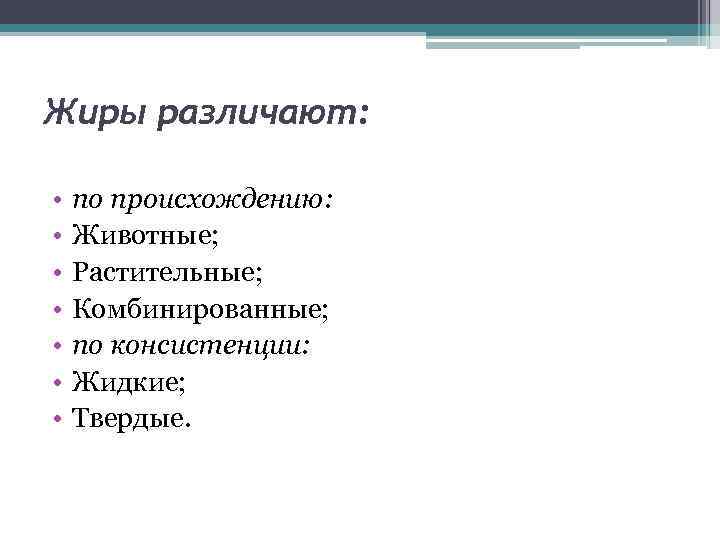 Жиры различают:

• по происхождению:
• Животные;
• Растительные;
• Комбинированные;
• по консистенции:
• Жидкие;
• Твердые.